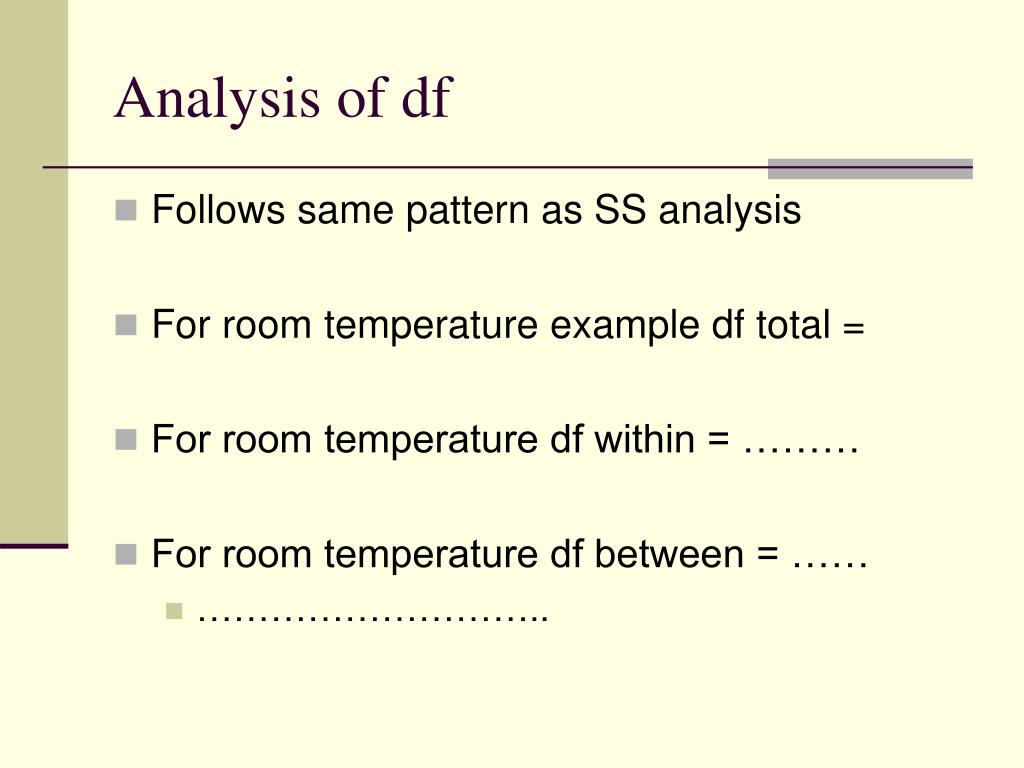 Analysis of df

Follows same pattern as SS analysis

For room temperature example df total =

For room temperature df within = ………

For room temperature df between = ……

………………………..